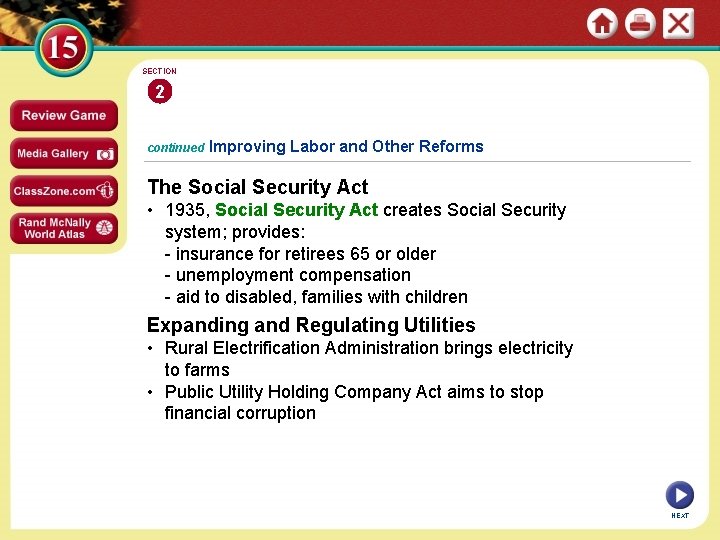 15

Review Game

Media Gallery

ClassZone.com

Rand McNally World Atlas

SECTION 2

continued Improving Labor and Other Reforms

The Social Security Act

• 1935, Social Security Act creates Social Security system; provides:
- insurance for retirees 65 or older
- unemployment compensation
- aid to disabled, families with children

Expanding and Regulating Utilities

• Rural Electrification Administration brings electricity to farms
• Public Utility Holding Company Act aims to stop financial corruption

NEXT